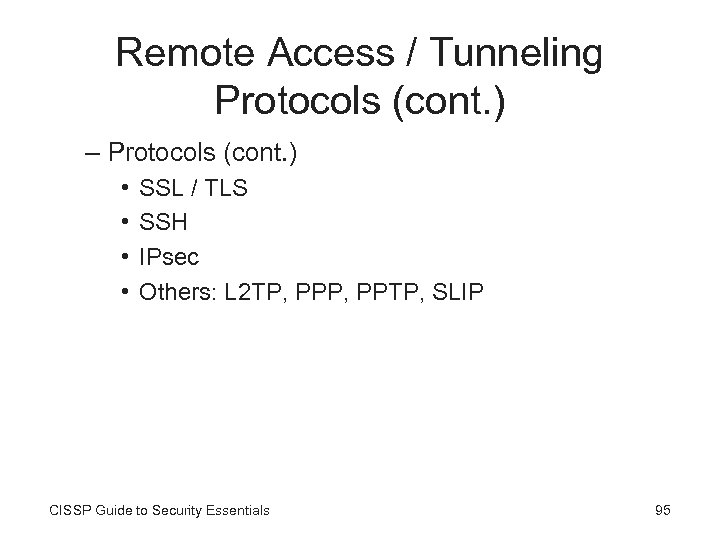 Remote Access / Tunneling Protocols (cont.)

– Protocols (cont.)
• SSL / TLS
• SSH
• IPsec
• Others: L2TP, PPP, PPTP, SLIP

CISSP Guide to Security Essentials

95